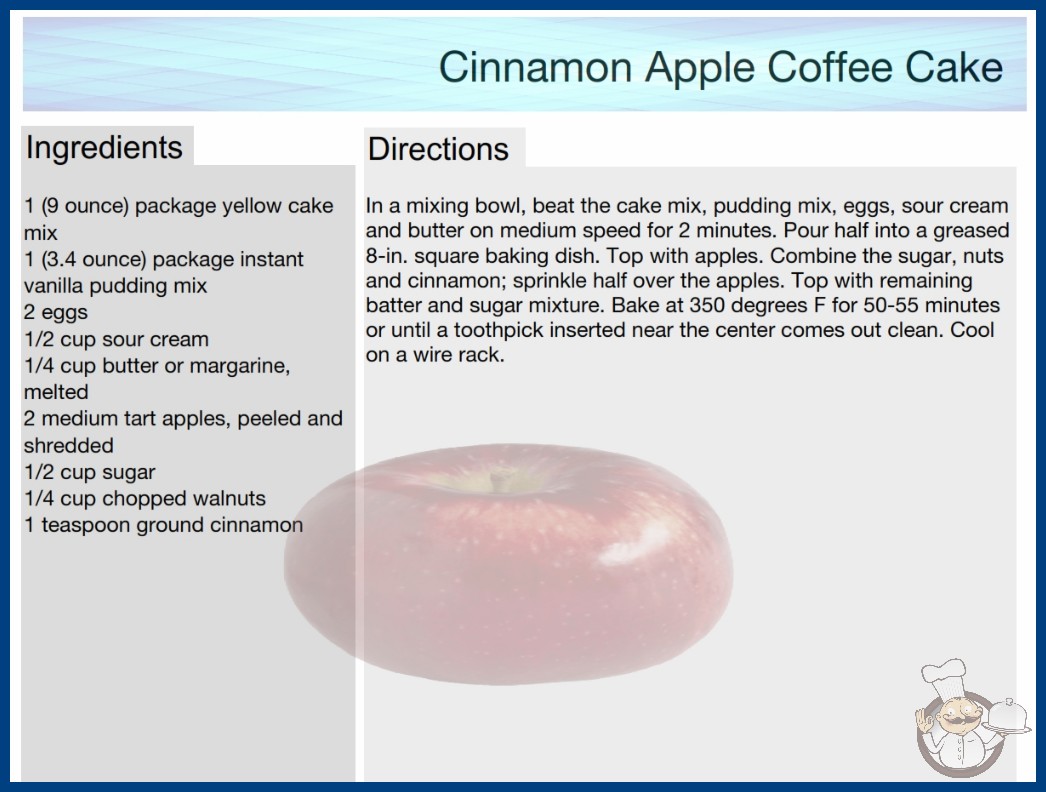 Cinnamon Apple Coffee Cake

Ingredients

1 (9 ounce) package yellow cake mix
1 (3.4 ounce) package instant vanilla pudding mix
2 eggs
1/2 cup sour cream
1/4 cup butter or margarine, melted
2 medium tart apples, peeled and shredded
1/2 cup sugar
1/4 cup chopped walnuts
1 teaspoon ground cinnamon

Directions

In a mixing bowl, beat the cake mix, pudding mix, eggs, sour cream and butter on medium speed for 2 minutes. Pour half into a greased 8-in. square baking dish. Top with apples. Combine the sugar, nuts and cinnamon; sprinkle half over the apples. Top with remaining batter and sugar mixture. Bake at 350 degrees F for 50-55 minutes or until a toothpick inserted near the center comes out clean. Cool on a wire rack.